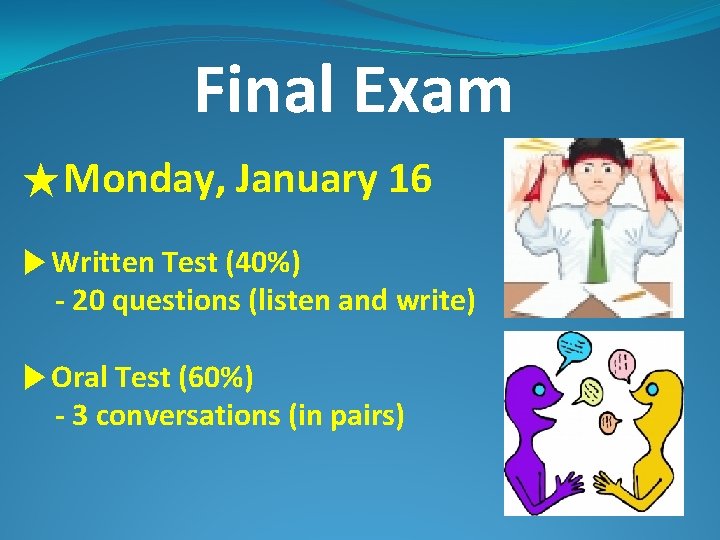 Final Exam

★Monday, January 16

▶Written Test (40%)
- 20 questions (listen and write)

▶Oral Test (60%)
- 3 conversations (in pairs)